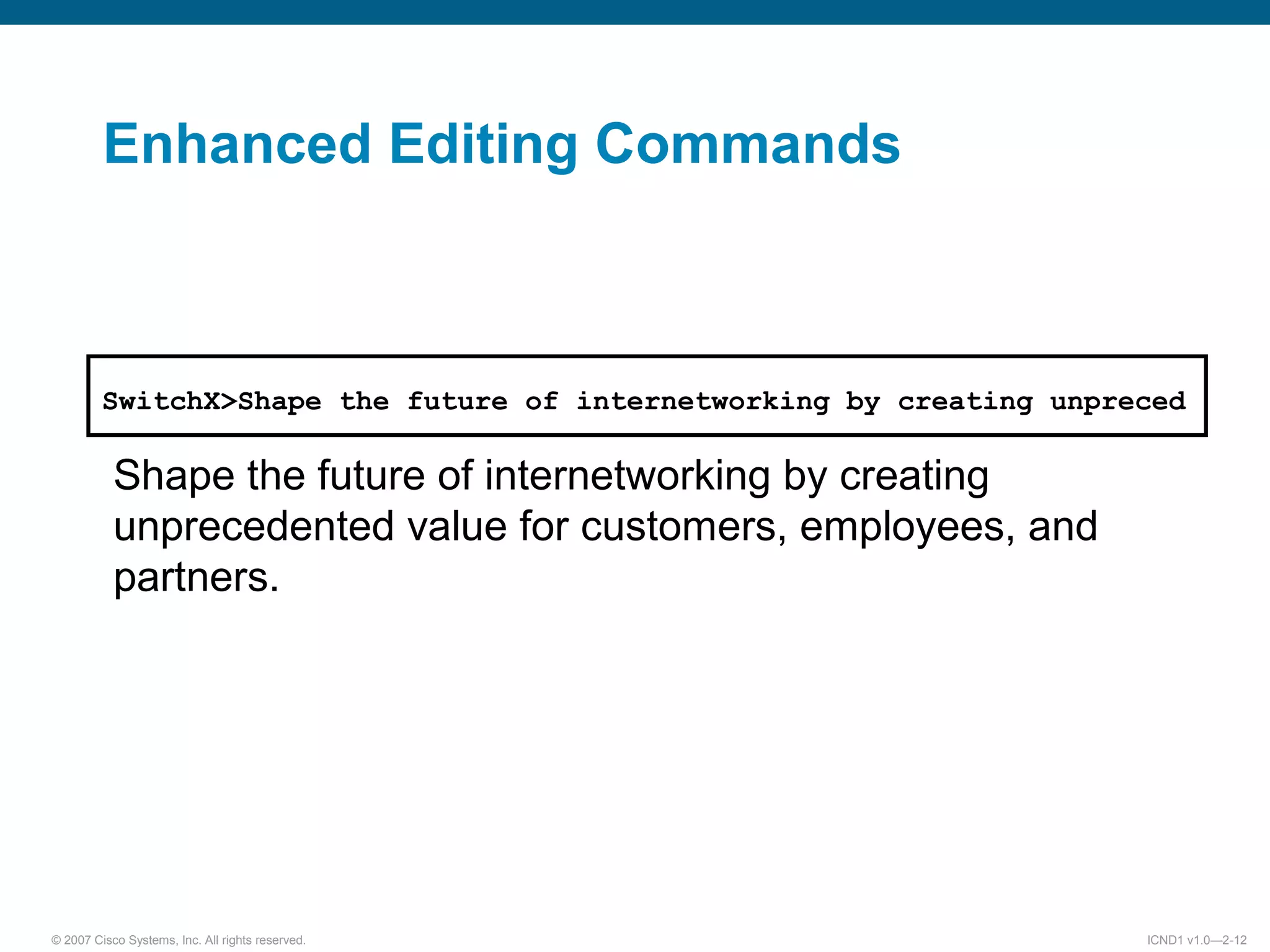 Enhanced Editing Commands

SwitchX>Shape the future of internetworking by creating unpreced

Shape the future of internetworking by creating unprecedented value for customers, employees, and partners.

© 2007 Cisco Systems, Inc. All rights reserved.

ICND1 v1.0—2-12